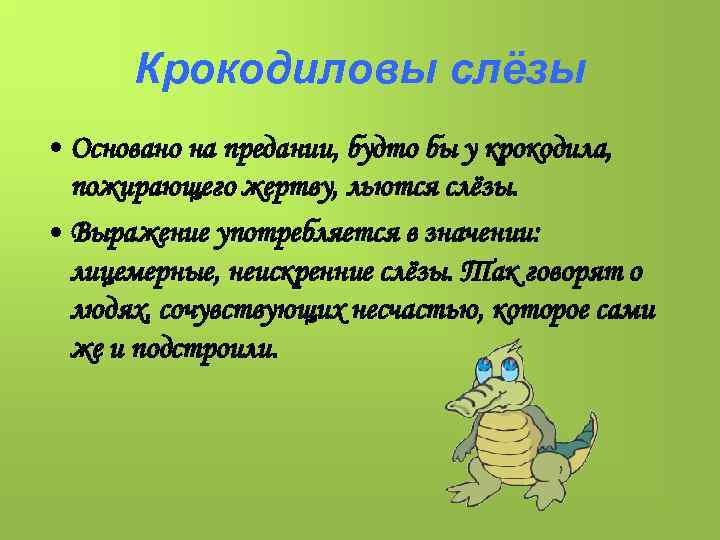 Крокодиловы слёзы

• Основано на предании, будто бы у крокодила, пожирающего жертву, льются слёзы.

• Выражение употребляется в значении: лицемерные, неискренние слёзы. Так говорят о людях, сочувствующих несчастью, которое сами же и подстроили.